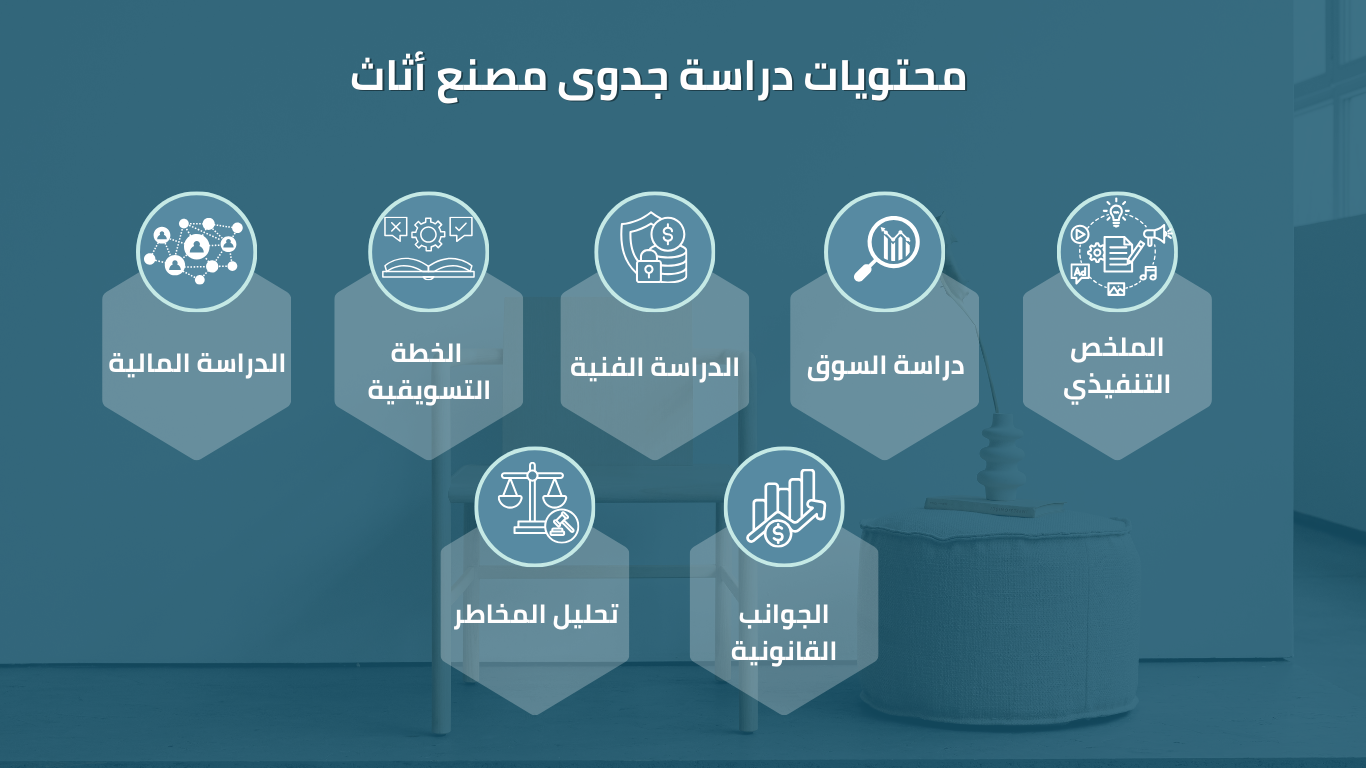 محتويات دراسة جدوى مصنع أثاث

الملخص التنفيذي

دراسة السوق

الدراسة الفنية

الخطة التسويقية

الدراسة المالية

الجوانب القانونية

تحليل المخاطر